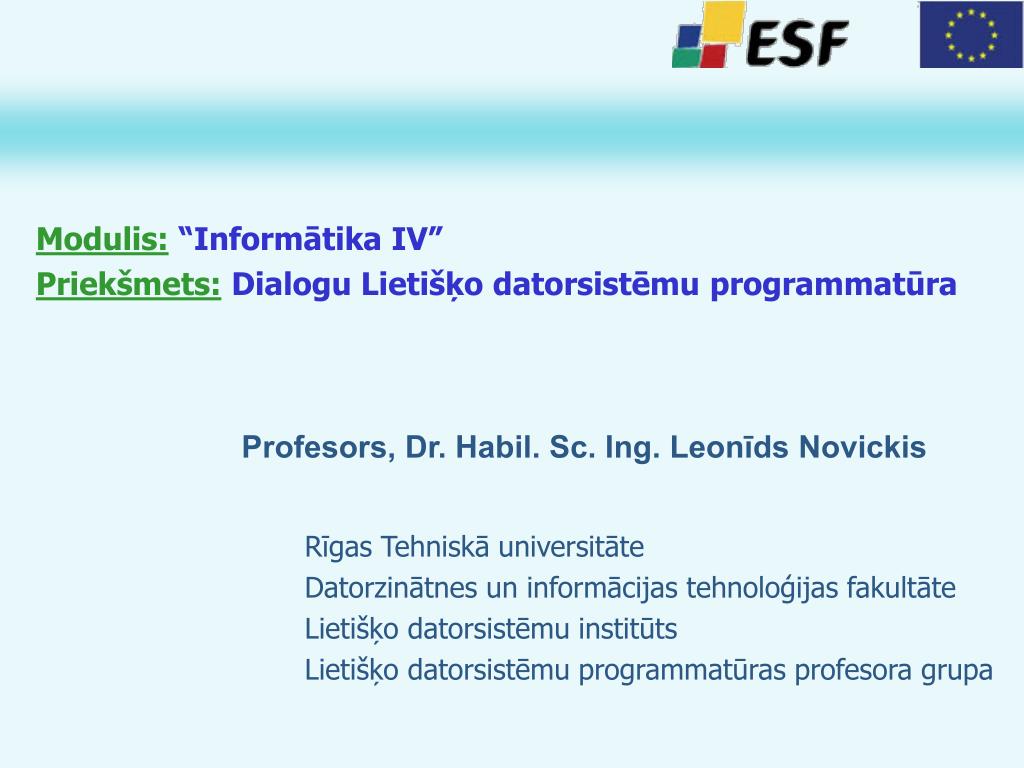 ESF

Modulis: “Informātika IV”
Priekšmets: Dialogu Lietišķo datorsistēmu programmatūra

Profesors, Dr. Habil. Sc. Ing. Leonīds Novickis

Rīgas Tehniskā universitāte
Datorzinātnes un informācijas tehnoloģijas fakultāte
Lietišķo datorsistēmu institūts
Lietišķo datorsistēmu programmatūras profesora grupa